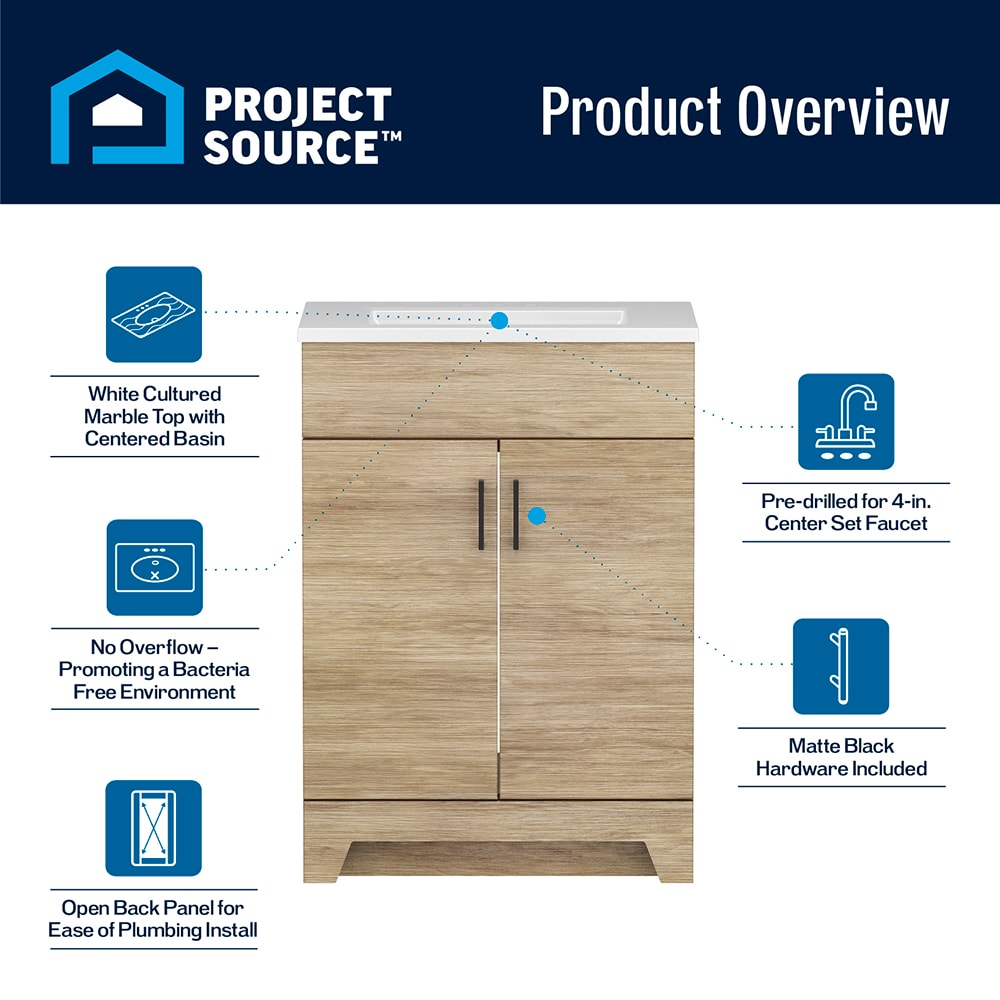 PROJECT SOURCE™

Product Overview

White Cultured Marble Top with Centered Basin

No Overflow – Promoting a Bacteria Free Environment

Open Back Panel for Ease of Plumbing Install

Pre-drilled for 4-in. Center Set Faucet

Matte Black Hardware Included